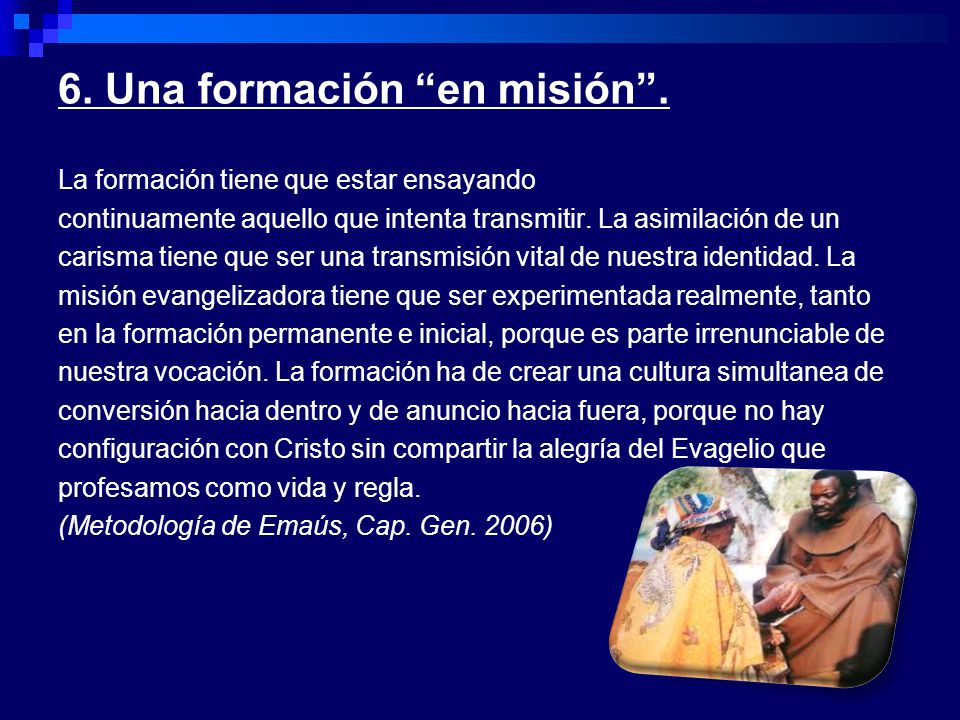 6. Una formación “en misión”.

La formación tiene que estar ensayando continuamente aquello que intenta transmitir. La asimilación de un carisma tiene que ser una transmisión vital de nuestra identidad. La misión evangelizadora tiene que ser experimentada realmente, tanto en la formación permanente e inicial, porque es parte irrenunciable de nuestra vocación. La formación ha de crear una cultura simultanea de conversión hacia dentro y de anuncio hacia fuera, porque no hay configuración con Cristo sin compartir la alegría del Evagelio que profesamos como vida y regla.
(Metodología de Emaús, Cap. Gen. 2006)